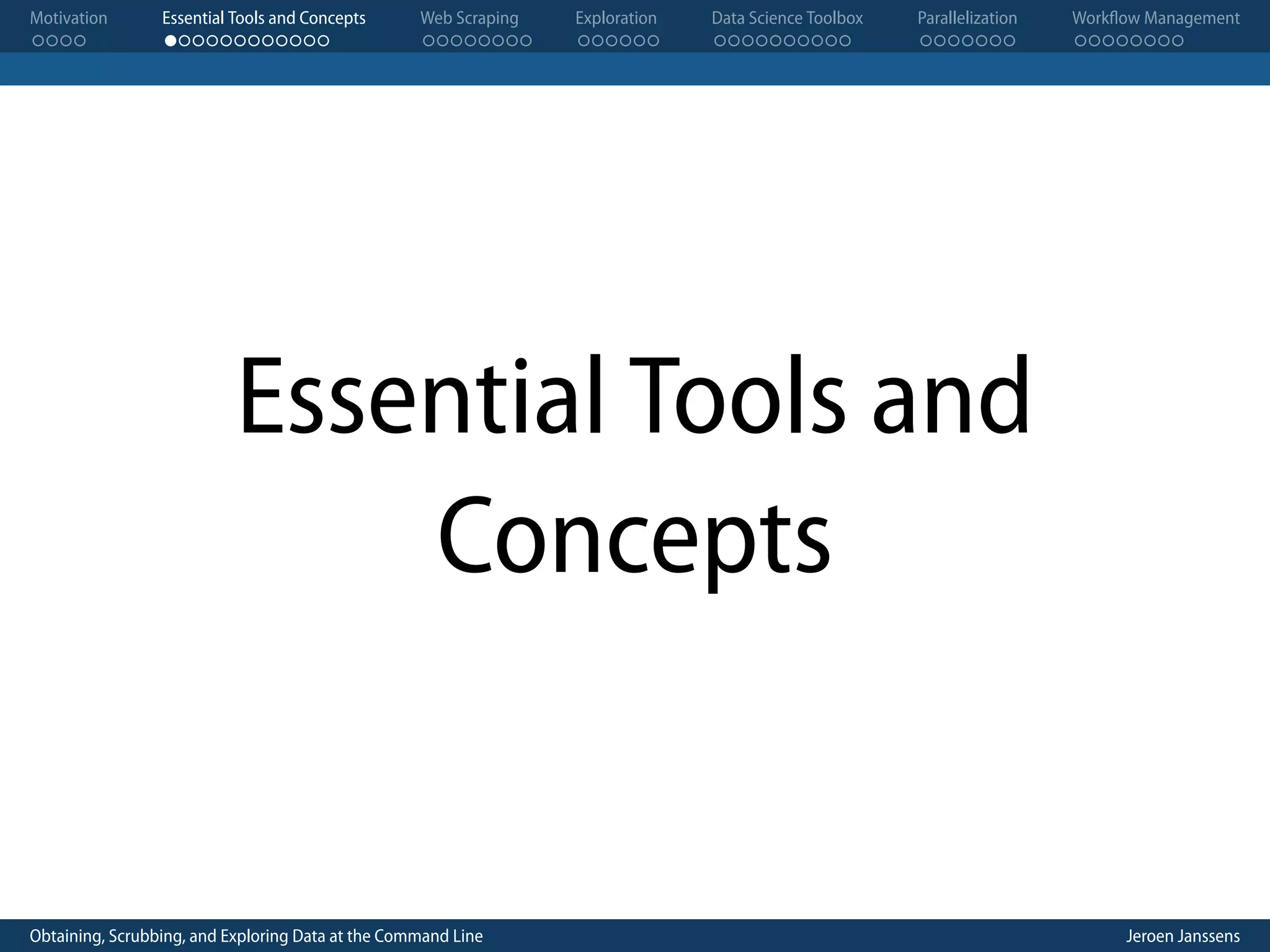 Motivation Essential Tools and Concepts Web Scraping Exploration Data Science Toolbox Parallelization Workflow Management

Essential Tools and Concepts

Obtaining, Scrubbing, and Exploring Data at the Command Line Jeroen Janssens